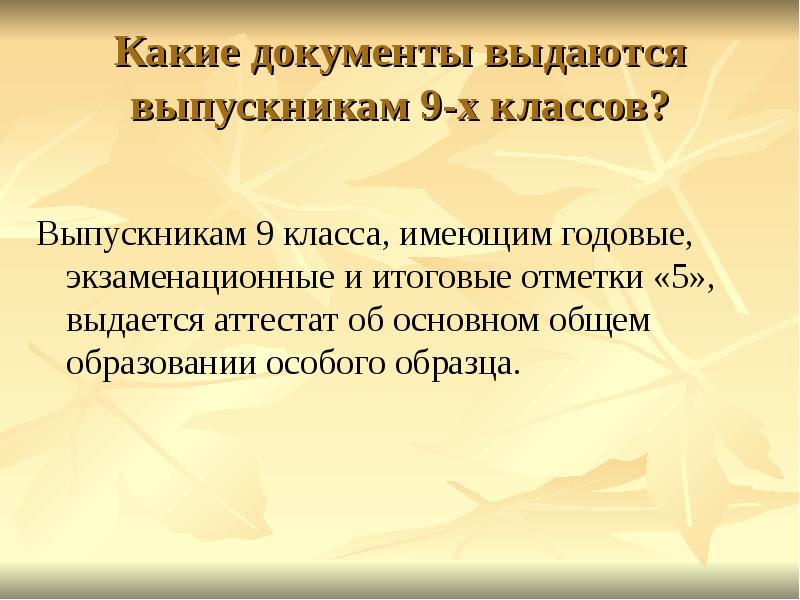 Какие документы выдаются выпускникам 9-х классов?

Выпускникам 9 класса, имеющим годовые, экзаменационные и итоговые отметки «5», выдается аттестат об основном общем образовании особого образца.